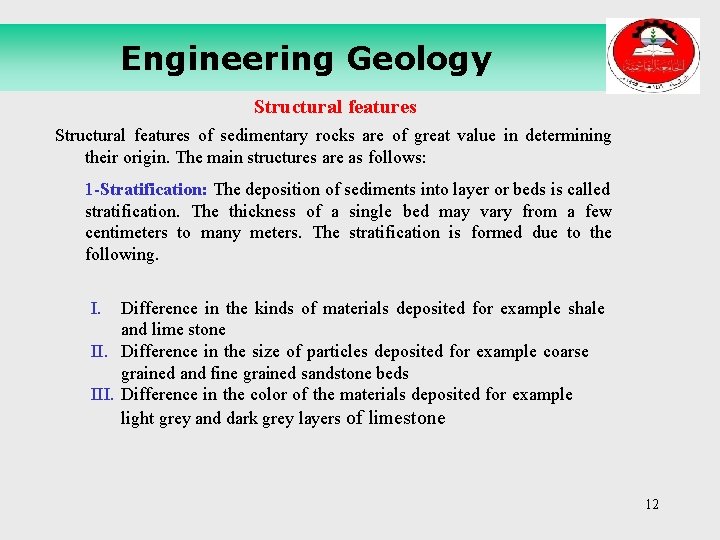 Engineering Geology

Structural features

Structural features of sedimentary rocks are of great value in determining their origin. The main structures are as follows:

1-Stratification: The deposition of sediments into layer or beds is called stratification. The thickness of a single bed may vary from a few centimeters to many meters. The stratification is formed due to the following.

I. Difference in the kinds of materials deposited for example shale and lime stone
II. Difference in the size of particles deposited for example coarse grained and fine grained sandstone beds
III. Difference in the color of the materials deposited for example light grey and dark grey layers of limestone

12